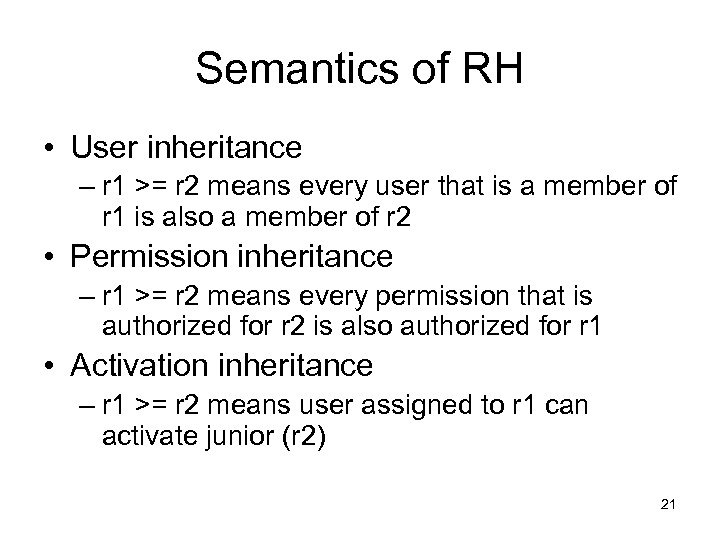 Semantics of RH

• User inheritance
– r1 >= r2 means every user that is a member of r1 is also a member of r2

• Permission inheritance
– r1 >= r2 means every permission that is authorized for r2 is also authorized for r1

• Activation inheritance
– r1 >= r2 means user assigned to r1 can activate junior (r2)

21